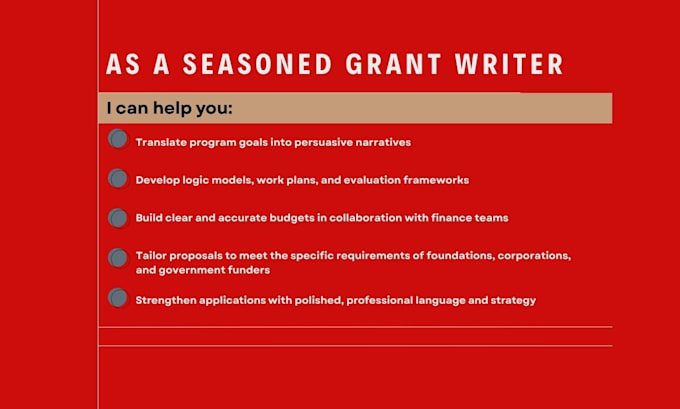 AS A SEASONED GRANT WRITER

I can help you:

Translate program goals into persuasive narratives

Develop logic models, work plans, and evaluation frameworks

Build clear and accurate budgets in collaboration with finance teams

Tailor proposals to meet the specific requirements of foundations, corporations, and government funders

Strengthen applications with polished, professional language and strategy